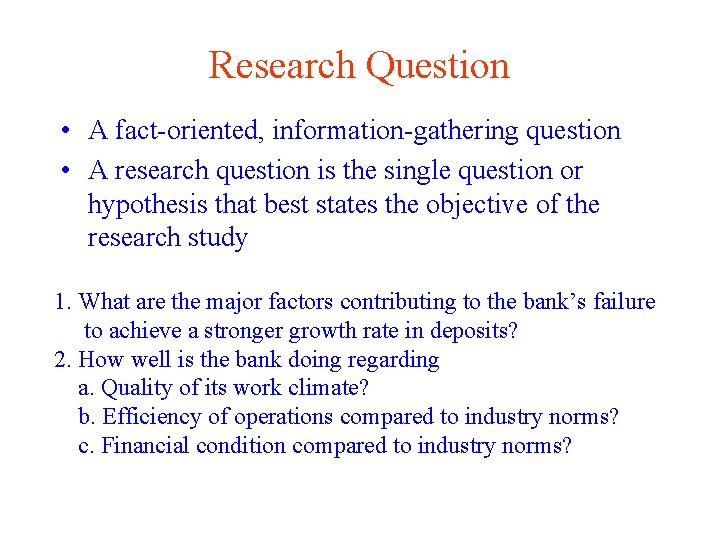 Research Question

• A fact-oriented, information-gathering question
• A research question is the single question or hypothesis that best states the objective of the research study

1. What are the major factors contributing to the bank’s failure to achieve a stronger growth rate in deposits?
2. How well is the bank doing regarding
a. Quality of its work climate?
b. Efficiency of operations compared to industry norms?
c. Financial condition compared to industry norms?